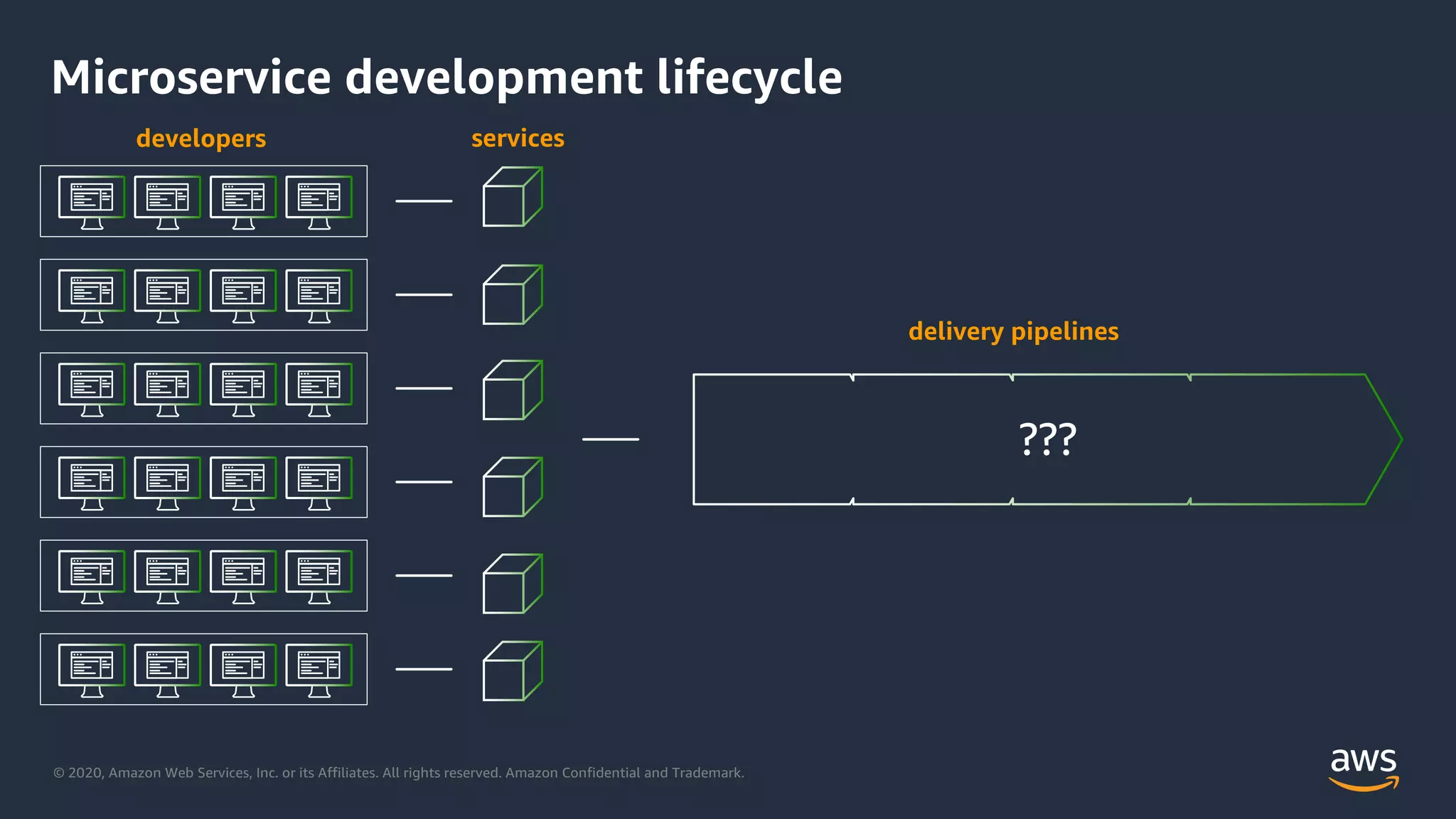 Microservice development lifecycle

developers

services

delivery pipelines

???

© 2020, Amazon Web Services, Inc. or its Affiliates. All rights reserved. Amazon Confidential and Trademark.

aws